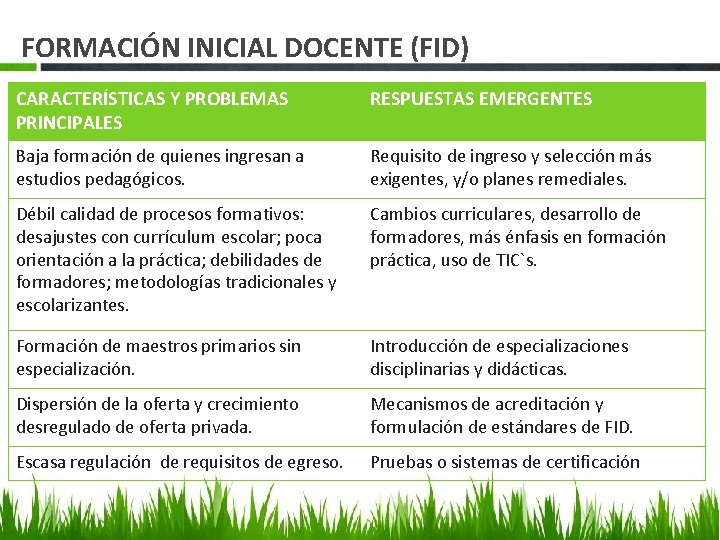 FORMACIÓN INICIAL DOCENTE (FID)

| CARACTERÍSTICAS Y PROBLEMAS PRINCIPALES | RESPUESTAS EMERGENTES |
|---|---|
| Baja formación de quienes ingresan a estudios pedagógicos. | Requisito de ingreso y selección más exigentes, y/o planes remediales. |
| Débil calidad de procesos formativos: desajustes con currículum escolar; poca orientación a la práctica; debilidades de formadores; metodologías tradicionales y escolarizantes. | Cambios curriculares, desarrollo de formadores, más énfasis en formación práctica, uso de TIC`s. |
| Formación de maestros primarios sin especialización. | Introducción de especializaciones disciplinarias y didácticas. |
| Dispersión de la oferta y crecimiento desregulado de oferta privada. | Mecanismos de acreditación y formulación de estándares de FID. |
| Escasa regulación de requisitos de egreso. | Pruebas o sistemas de certificación |